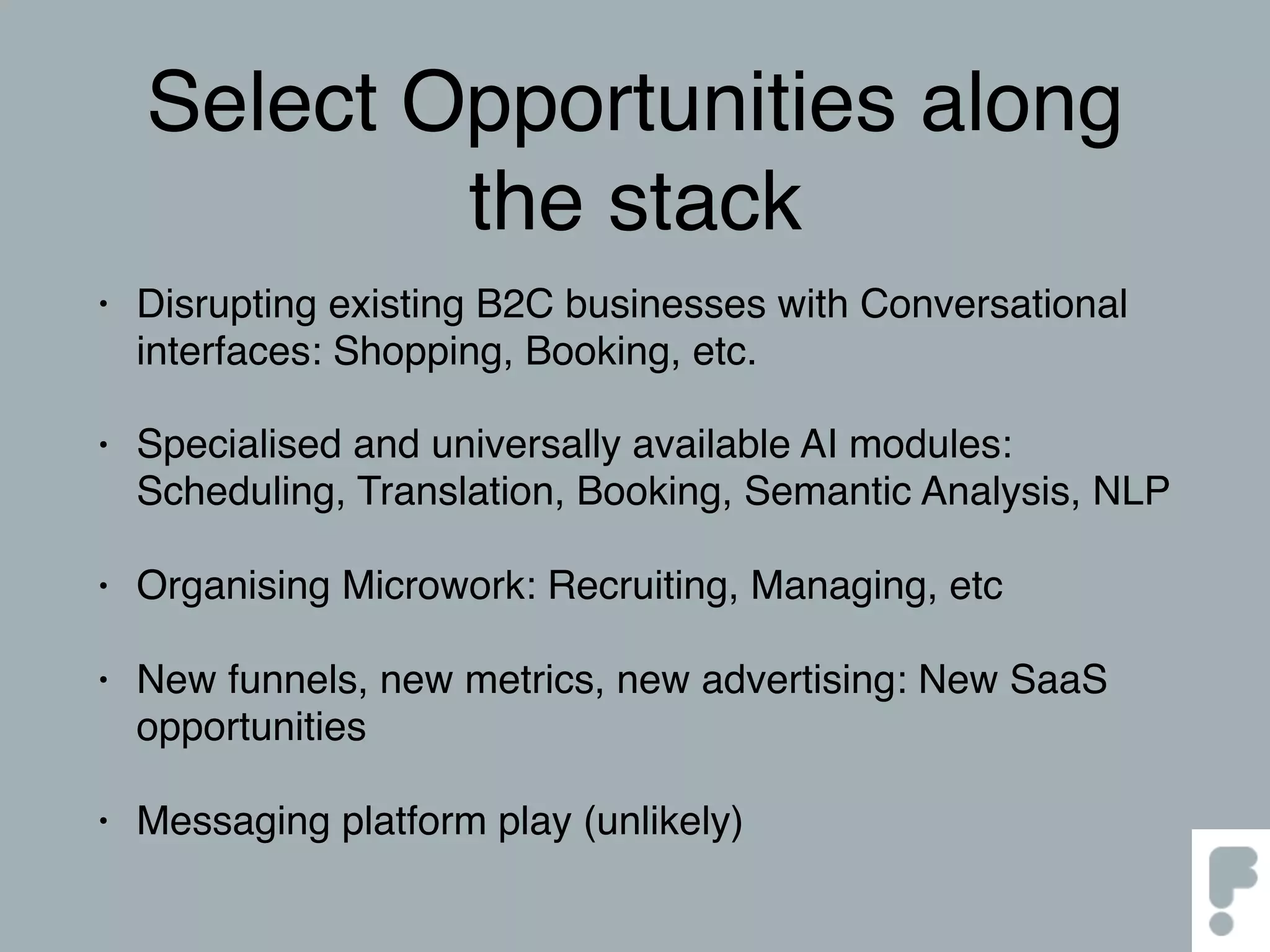 Select Opportunities along the stack

• Disrupting existing B2C businesses with Conversational interfaces: Shopping, Booking, etc.

• Specialised and universally available AI modules: Scheduling, Translation, Booking, Semantic Analysis, NLP

• Organising Microwork: Recruiting, Managing, etc

• New funnels, new metrics, new advertising: New SaaS opportunities

• Messaging platform play (unlikely)